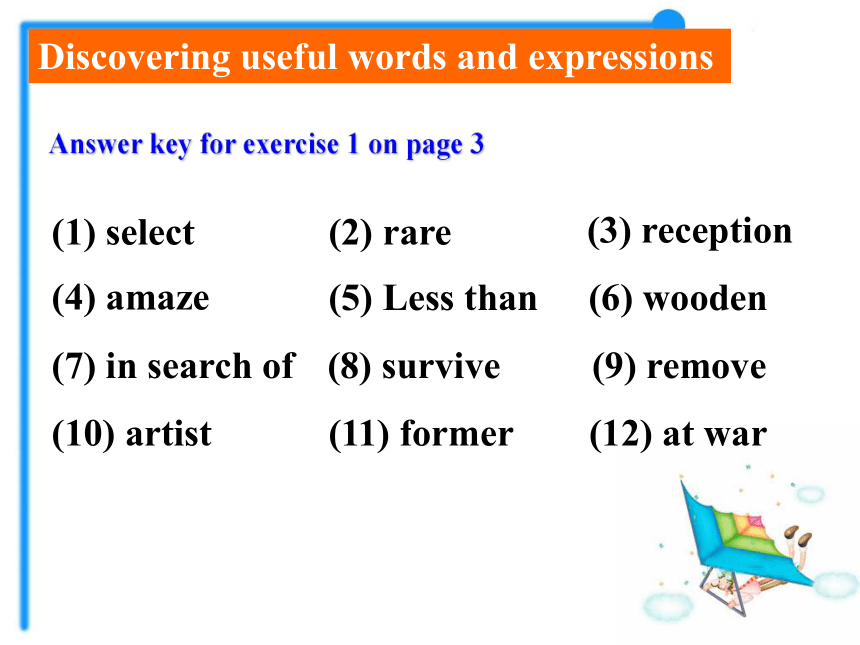 Discovering useful words and expressions

Answer key for exercise 1 on page 3

(1) select (2) rare (3) reception
(4) amaze (5) Less than (6) wooden
(7) in search of (8) survive (9) remove
(10) artist (11) former (12) at war